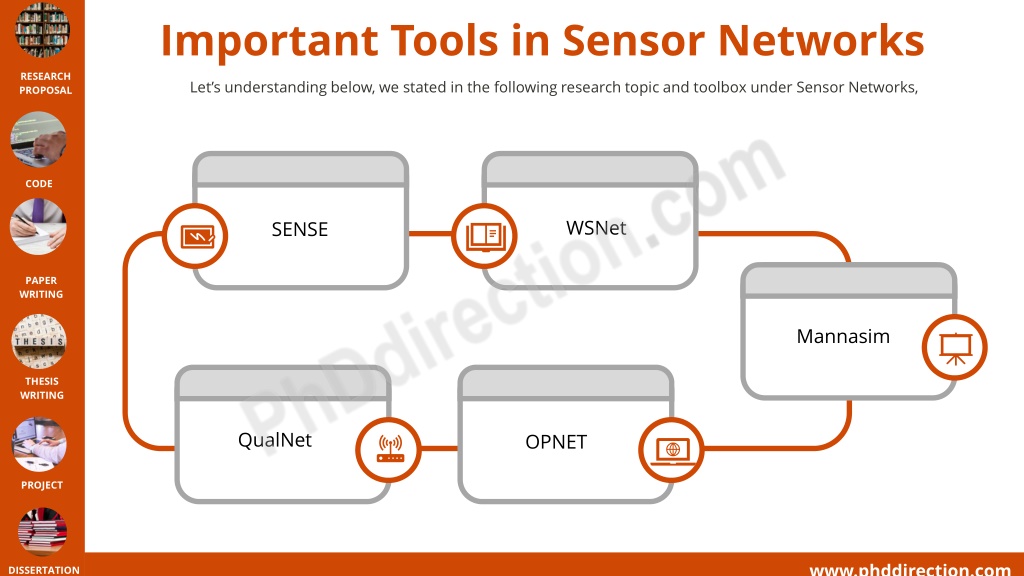 RESEARCH PROPOSAL

CODE

PAPER WRITING

THESIS

THESIS WRITING

PROJECT

DISSERTATION

Important Tools in Sensor Networks

Let's understanding below, we stated in the following research topic and toolbox under Sensor Networks,

SENSE

WSNet

Mannasim

QualNet

OPNET

PhDdirection.com

www.phddirection.com